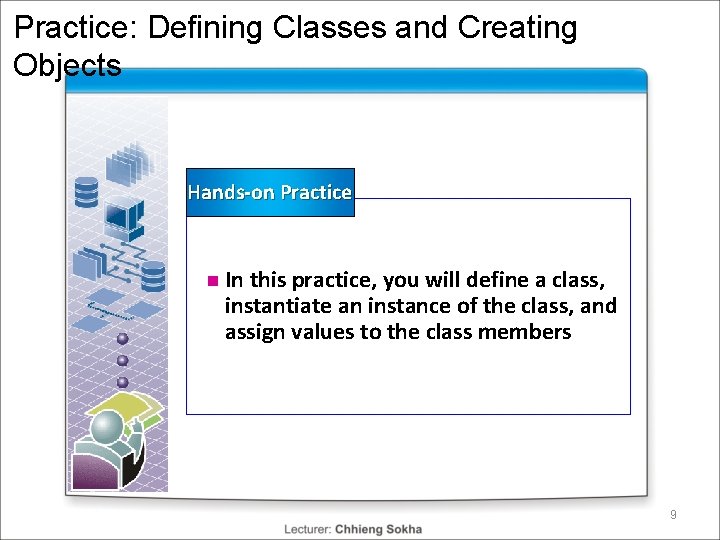 Practice: Defining Classes and Creating Objects

Hands-on Practice

In this practice, you will define a class, instantiate an instance of the class, and assign values to the class members

9

Lecturer: Chhieng Sokha